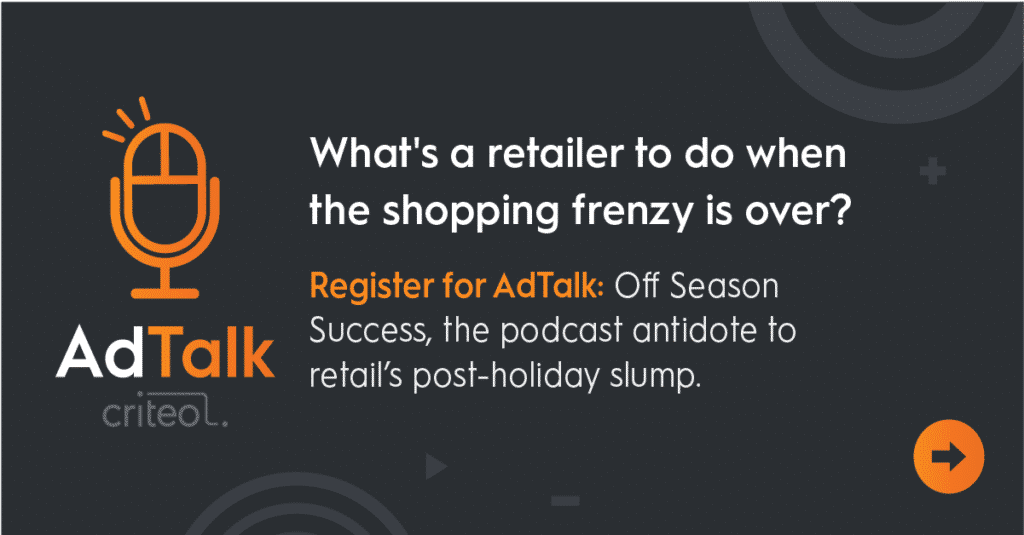 AdTalk
criteo.

What's a retailer to do when the shopping frenzy is over?

Register for AdTalk: Off Season Success, the podcast antidote to retail's post-holiday slump.